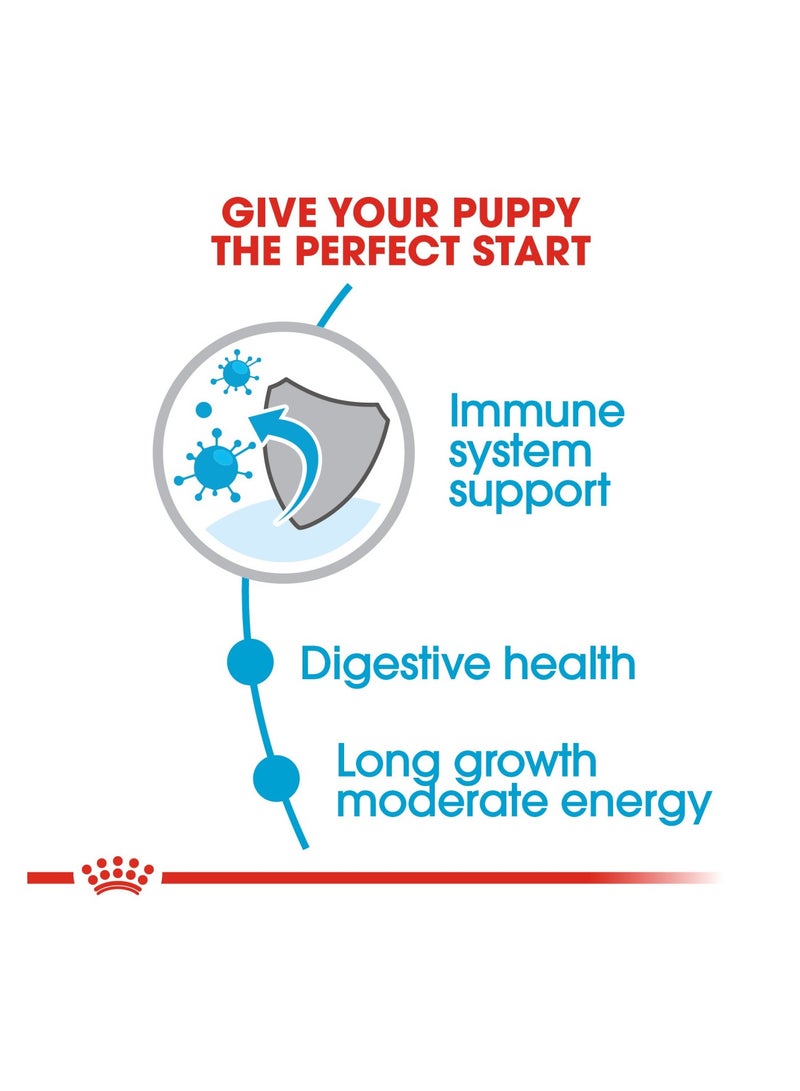 GIVE YOUR PUPPY
THE PERFECT START

Immune system support

Digestive health

Long growth moderate energy